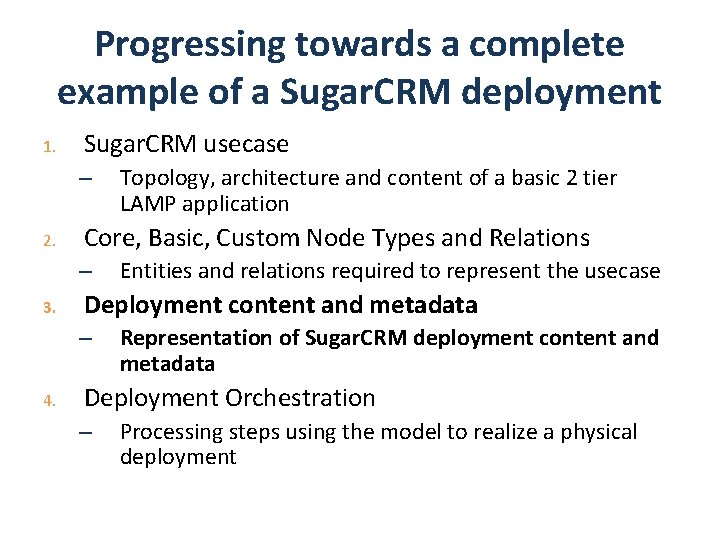 Progressing towards a complete example of a SugarCRM deployment

1. SugarCRM usecase
– Topology, architecture and content of a basic 2 tier LAMP application

2. Core, Basic, Custom Node Types and Relations
– Entities and relations required to represent the usecase

3. Deployment content and metadata
– Representation of SugarCRM deployment content and metadata

4. Deployment Orchestration
– Processing steps using the model to realize a physical deployment